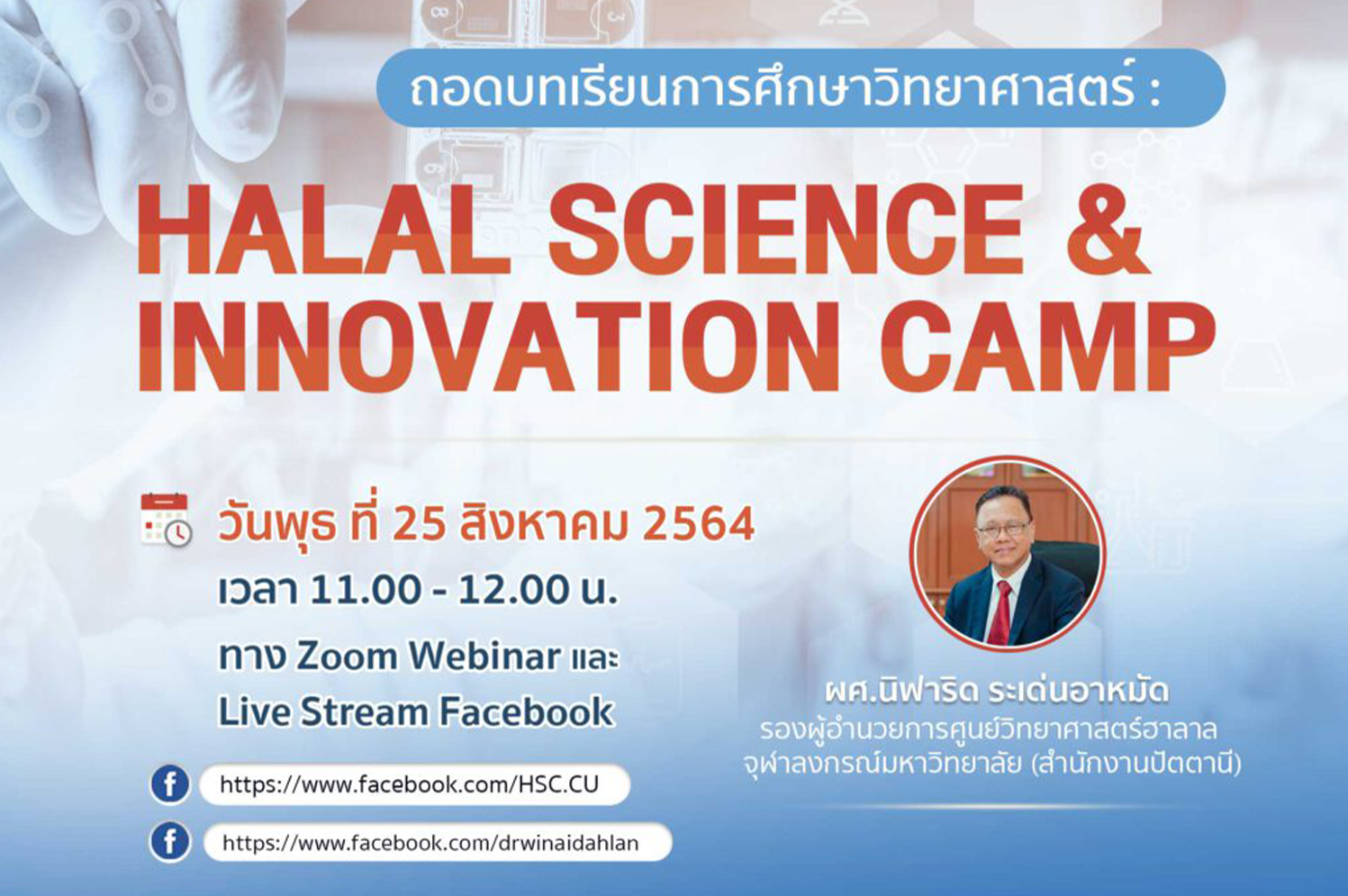 ถอดบทเรียนการศึกษาวิทยาศาสตร์ :

HALAL SCIENCE & INNOVATION CAMP

วันพุธ ที่ 25 สิงหาคม 2564
เวลา 11.00 - 12.00 น.
ทาง Zoom Webinar และ Live Stream Facebook

https://www.facebook.com/HSC.CU

https://www.facebook.com/drwinaidahlan

ผศ.นิฟาริด ระเด่นอาหมัด
รองผู้อำนวยการศูนย์วิทยาศาสตร์ฮาลาล จุฬาลงกรณ์มหาวิทยาลัย (สำนักงานปัตตานี)